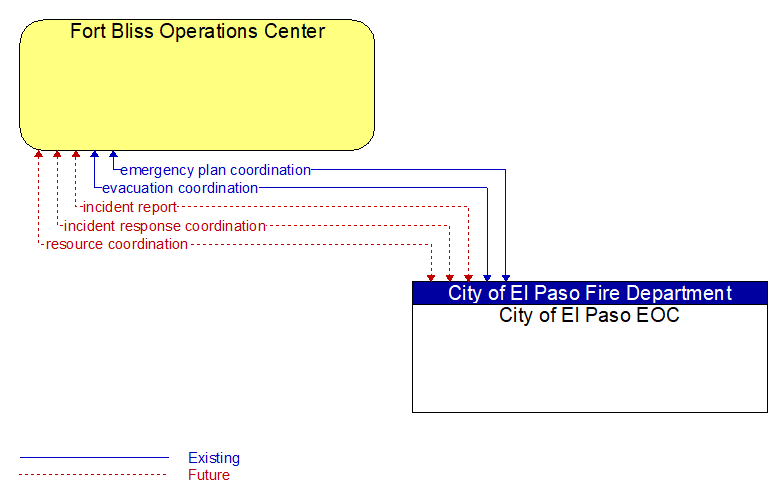 Fort Bliss Operations Center

emergency plan coordination
evacuation coordination
incident report
incident response coordination
resource coordination

City of El Paso Fire Department
City of El Paso EOC

Existing
Future